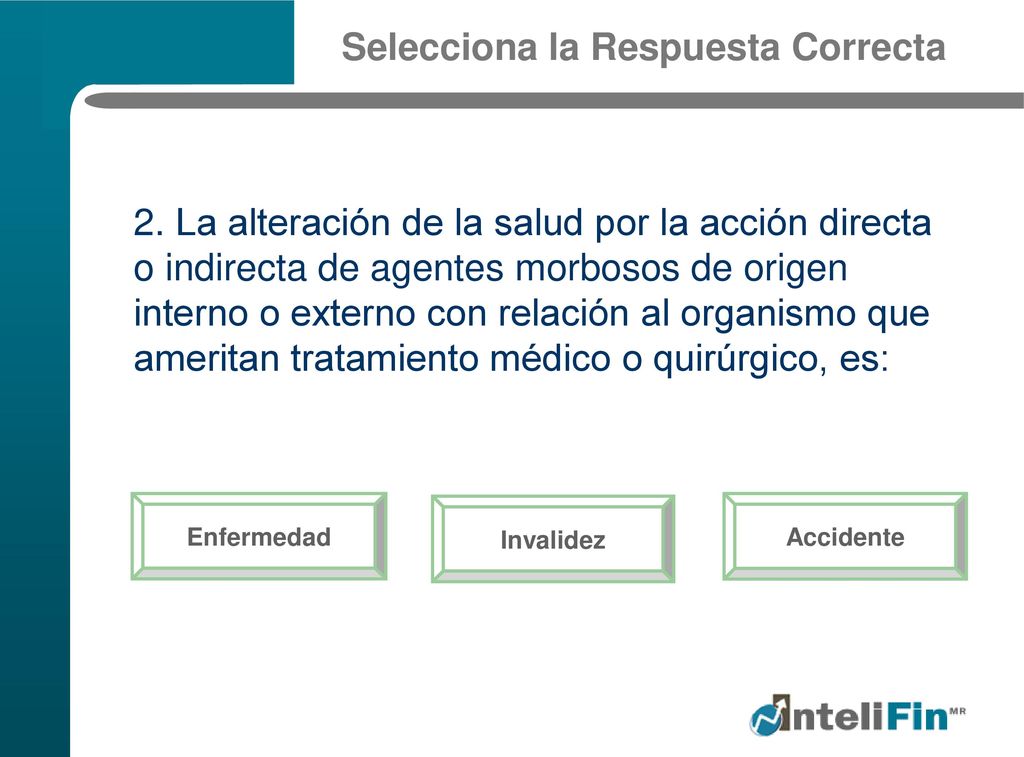 Selecciona la Respuesta Correcta

2. La alteración de la salud por la acción directa o indirecta de agentes morbosos de origen interno o externo con relación al organismo que ameritan tratamiento médico o quirúrgico, es:

Enfermedad

Invalidez

Accidente

InteliFin MR